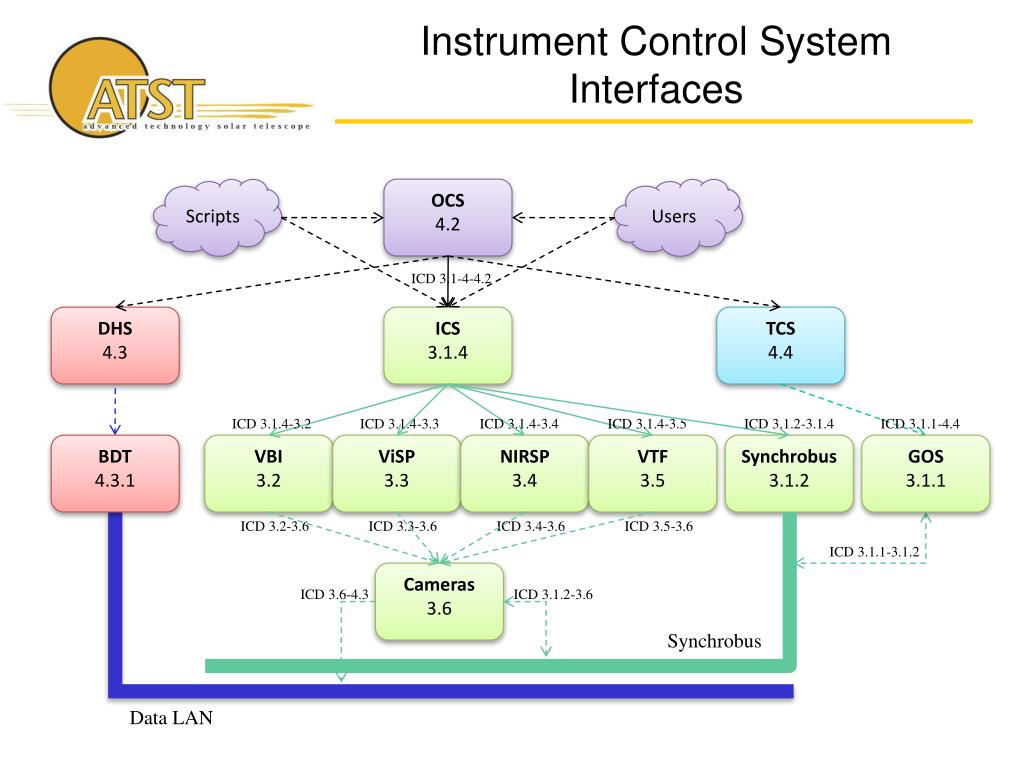 ATST
advanced technology solar telescope

Instrument Control System Interfaces

Scripts

OCS
4.2

Users

ICD 3.1-4-4.2

DHS
4.3

ICS
3.1.4

TCS
4.4

ICD 3.1.4-3.2
ICD 3.1.4-3.3
ICD 3.1.4-3.4
ICD 3.1.4-3.5
ICD 3.1.2-3.1.4
ICD 3.1.1-4.4

BDT
4.3.1

VBI
3.2

ViSP
3.3

NIRSP
3.4

VTF
3.5

Synchrobus
3.1.2

GOS
3.1.1

ICD 3.2-3.6
ICD 3.3-3.6
ICD 3.4-3.6
ICD 3.5-3.6

ICD 3.1.1-3.1.2

ICD 3.6-4.3

Cameras
3.6

ICD 3.1.2-3.6

Synchrobus

Data LAN